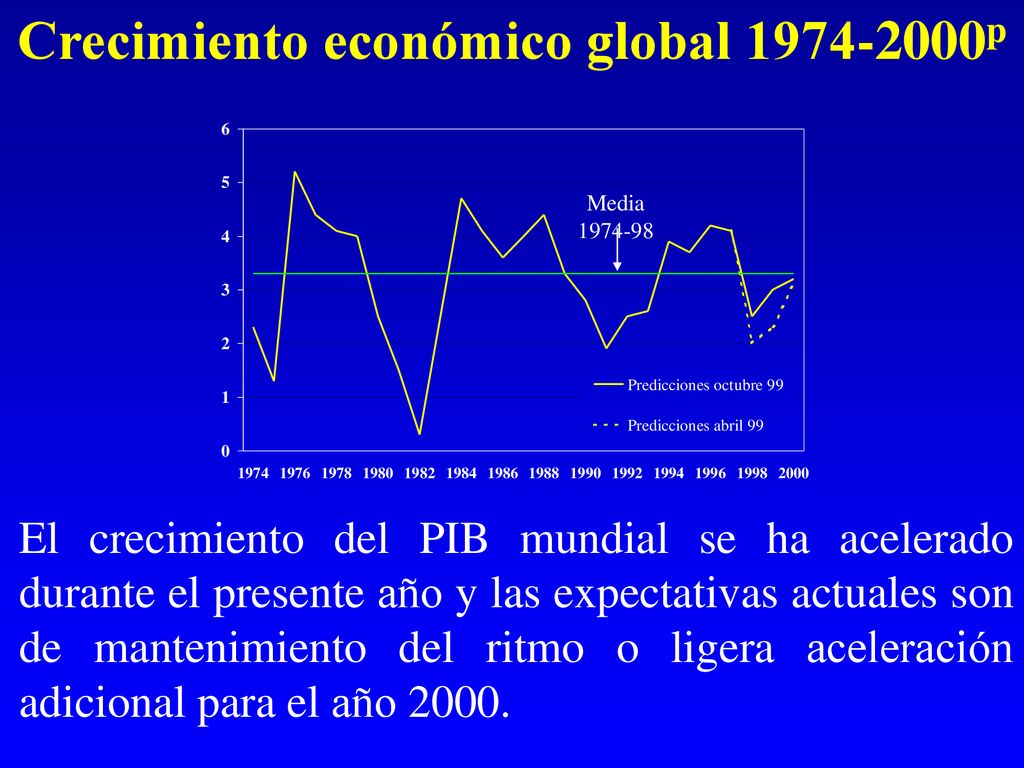 Crecimiento económico global 1974-2000$^p$

6
5
4
3
2
1
0

Media
1974-98

Predicciones octubre 99
Predicciones abril 99

1974 1976 1978 1980 1982 1984 1986 1988 1990 1992 1994 1996 1998 2000

El crecimiento del PIB mundial se ha acelerado durante el presente año y las expectativas actuales son de mantenimiento del ritmo o ligera aceleración adicional para el año 2000.